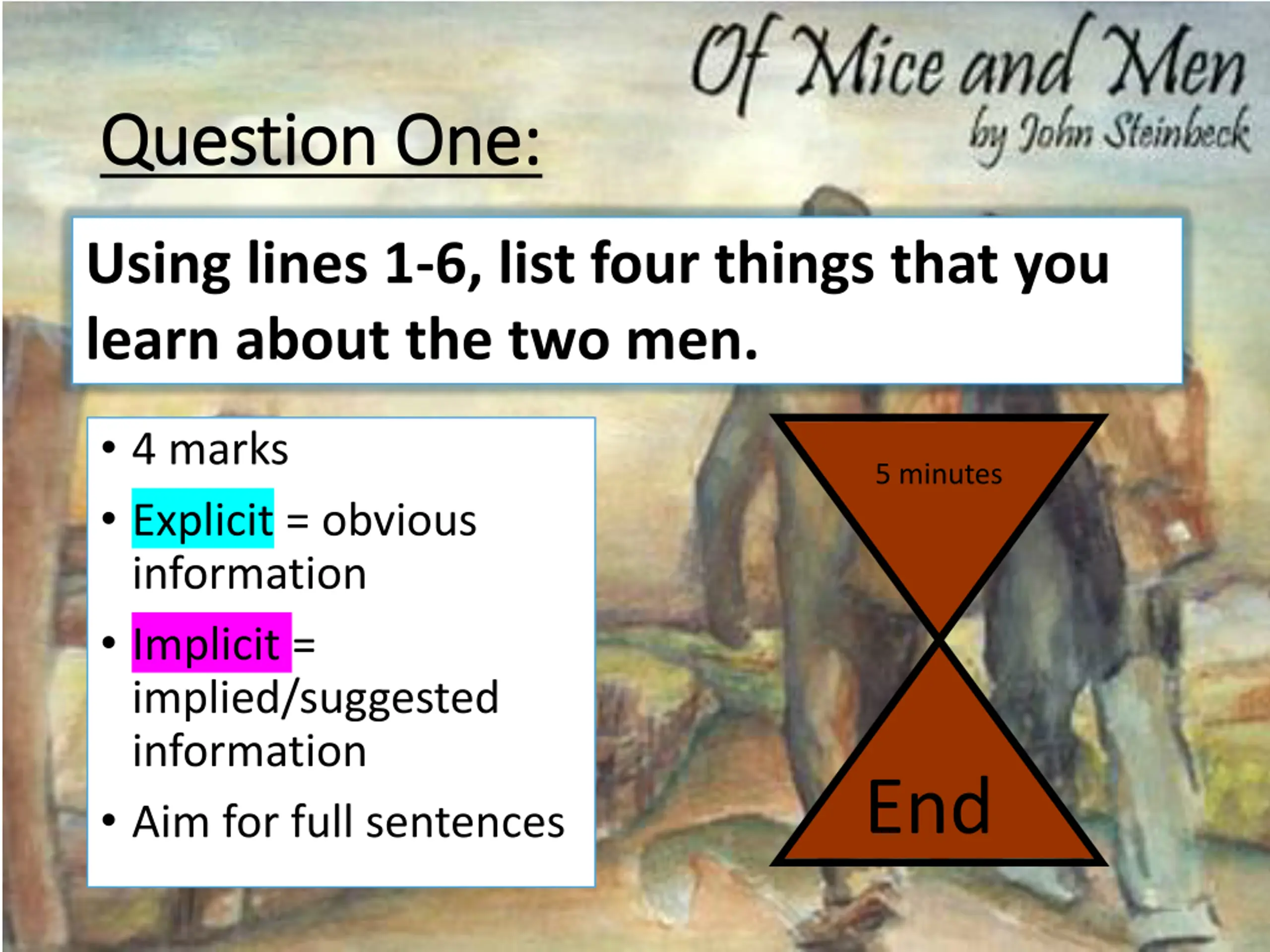 Of Mice and Men
by John Steinbeck

Question One:

Using lines 1-6, list four things that you learn about the two men.

• 4 marks
• Explicit = obvious information
• Implicit = implied/suggested information
• Aim for full sentences

5 minutes

End